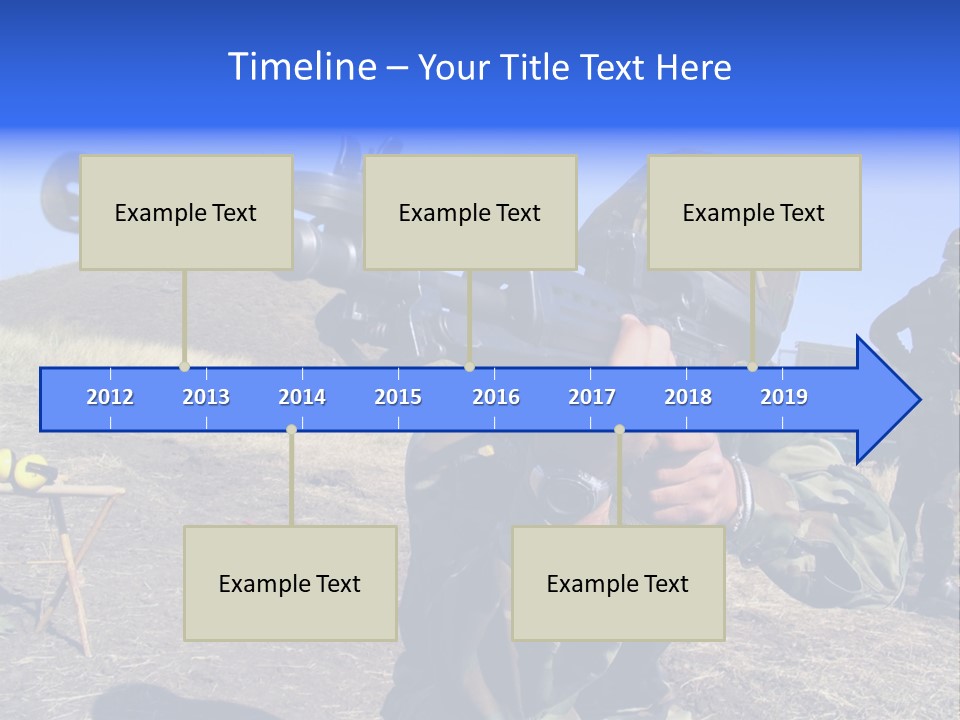 Timeline – Your Title Text Here

Example Text

Example Text

Example Text

2012 2013 2014 2015 2016 2017 2018 2019

Example Text

Example Text